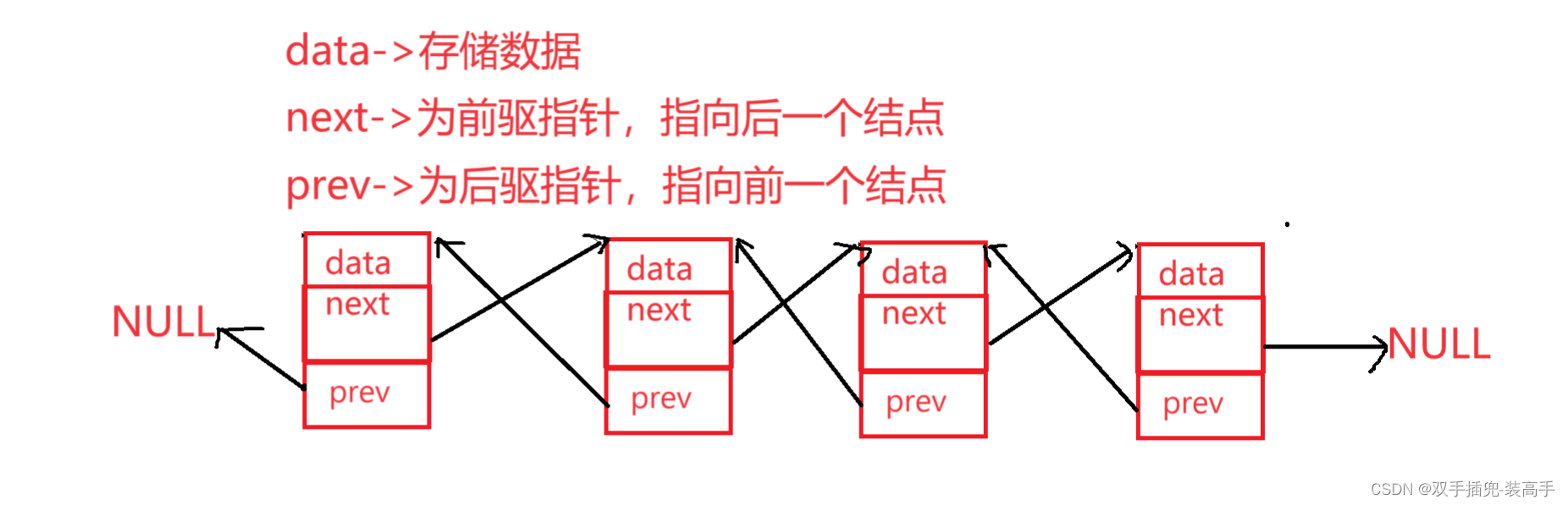 data->存储数据
next->为前驱指针，指向后一个结点
prev->为后驱指针，指向前一个结点

NULL

data
next
prev

data
next
prev

data
next
prev

data
next
prev

NULL

CSDN @双手插兜-装高手